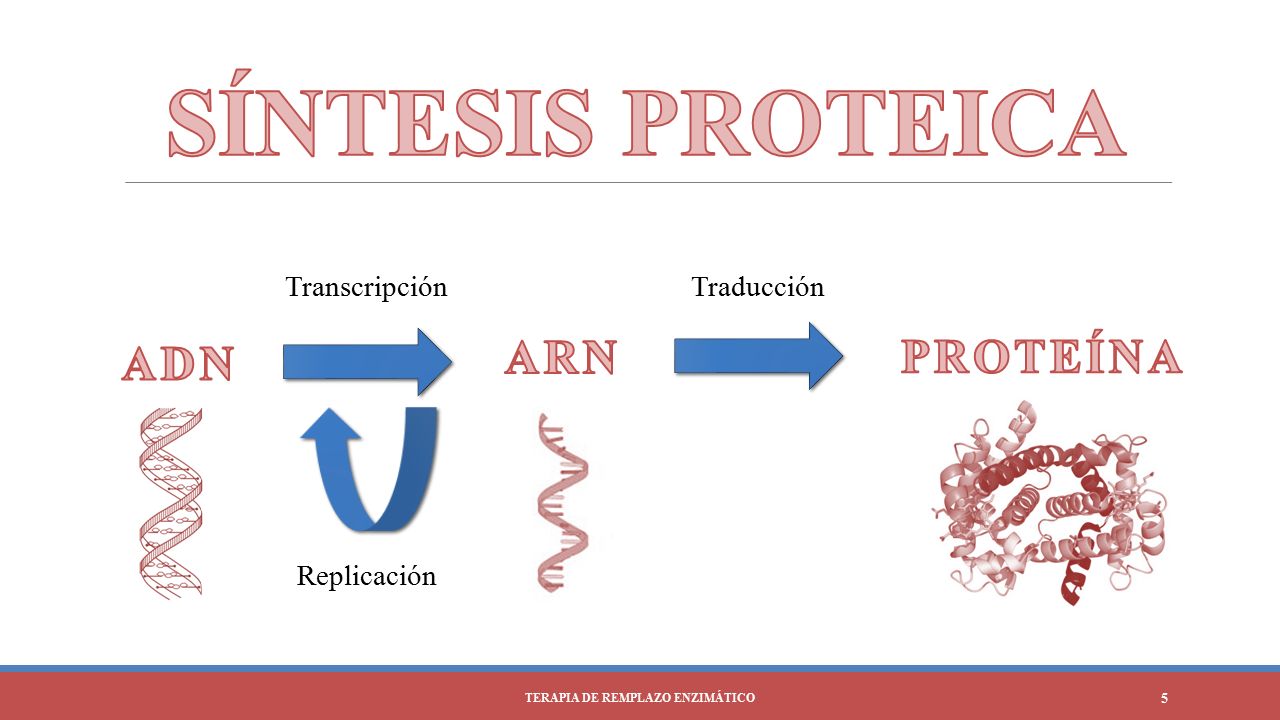 SÍNTESIS PROTEICA

Transcripción

Traducción

ADN

ARN

PROTEÍNA

Replicación

TERAPIA DE REMPLAZO ENZIMÁTICO

5